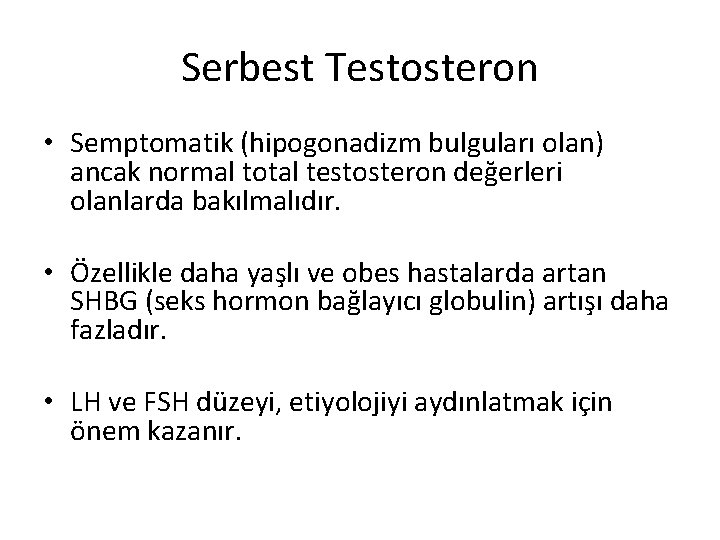 Serbest Testosteron

• Semptomatik (hipogonadizm bulguları olan) ancak normal total testosteron değerleri olanlarda bakılmalıdır.

• Özellikle daha yaşlı ve obes hastalarda artan SHBG (seks hormon bağlayıcı globulin) artışı daha fazladır.

• LH ve FSH düzeyi, etiyolojiyi aydınlatmak için önem kazanır.